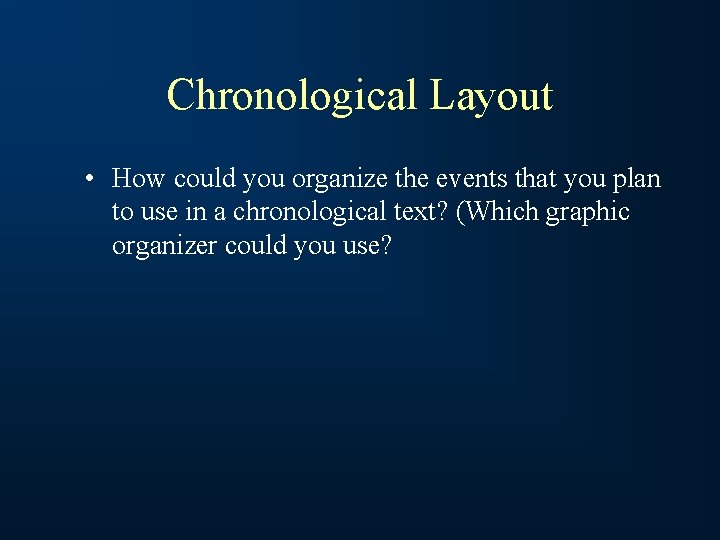 Chronological Layout

• How could you organize the events that you plan to use in a chronological text? (Which graphic organizer could you use?